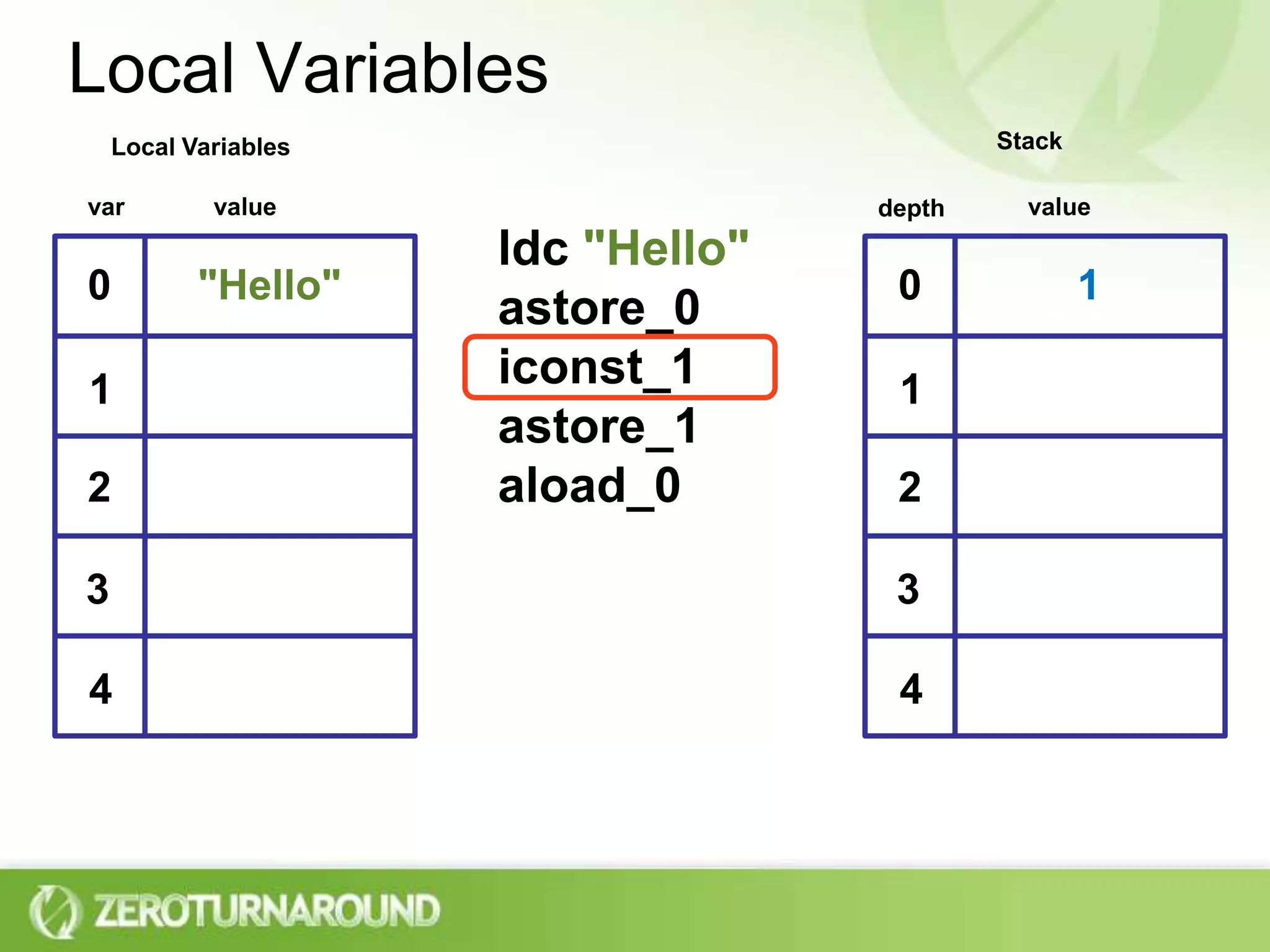 Local Variables

Local Variables

| var | value |
|---|---|
| 0 | "Hello" |
| 1 | |
| 2 | |
| 3 | |
| 4 | |

ldc "Hello"
astore_0
iconst_1
astore_1
aload_0

Stack

| depth | value |
|---|---|
| 0 | 1 |
| 1 | |
| 2 | |
| 3 | |
| 4 | |

ZEROTURNAROUND